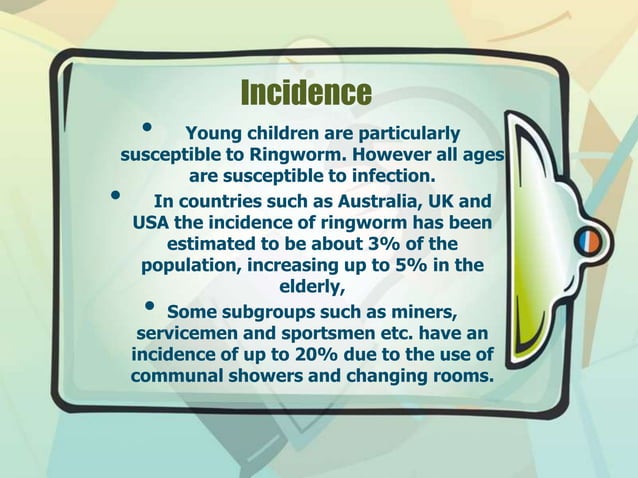 Incidence

• Young children are particularly susceptible to Ringworm. However all ages are susceptible to infection.

• In countries such as Australia, UK and USA the incidence of ringworm has been estimated to be about 3% of the population, increasing up to 5% in the elderly,

• Some subgroups such as miners, servicemen and sportsmen etc. have an incidence of up to 20% due to the use of communal showers and changing rooms.